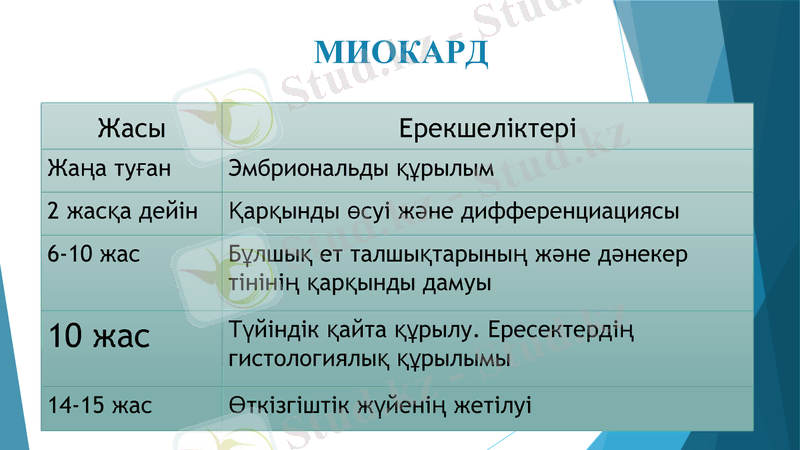 МИОКАРД

| Жасы | Ерекшеліктері |
|---|---|
| Жаңа туған | Эмбриональды құрылым |
| 2 жасқа дейін | Қарқынды өсуі және дифференциациясы |
| 6-10 жас | Бұлшық ет талшықтарының және дәнекер тінінің қарқынды дамуы |
| 10 жас | Түйіндік қайта құрылу. Ересектердің гистологиялық құрылымы |
| 14-15 жас | Өткізгіштік жүйенің жетілуі |

Stud.kz - Stud.kz